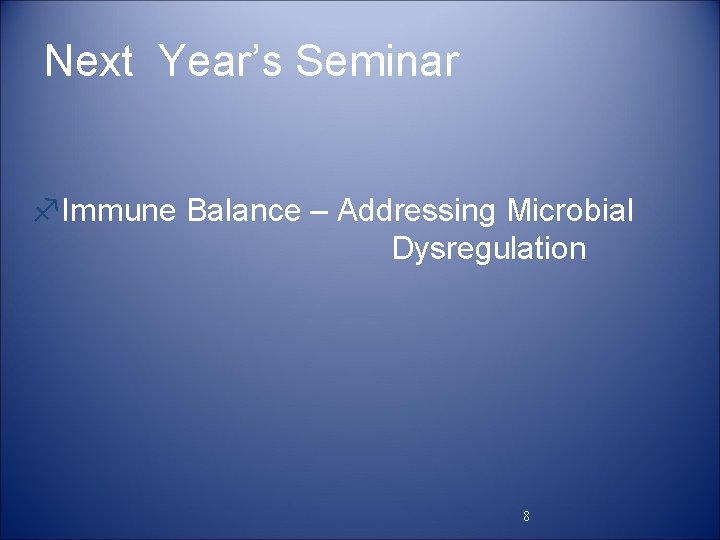 Next Year's Seminar

Immune Balance – Addressing Microbial Dysregulation

8